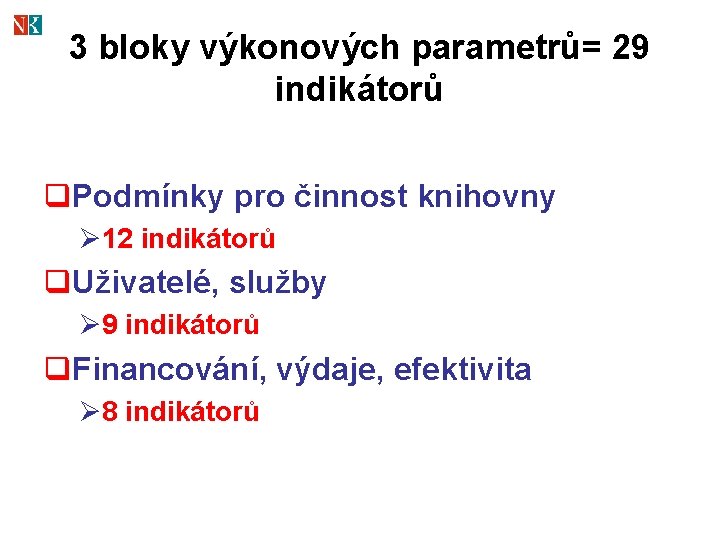 NK

3 bloky výkonových parametrů= 29 indikátorů

❑Podmínky pro činnost knihovny
➢12 indikátorů
❑Uživatelé, služby
➢9 indikátorů
❑Financování, výdaje, efektivita
➢8 indikátorů